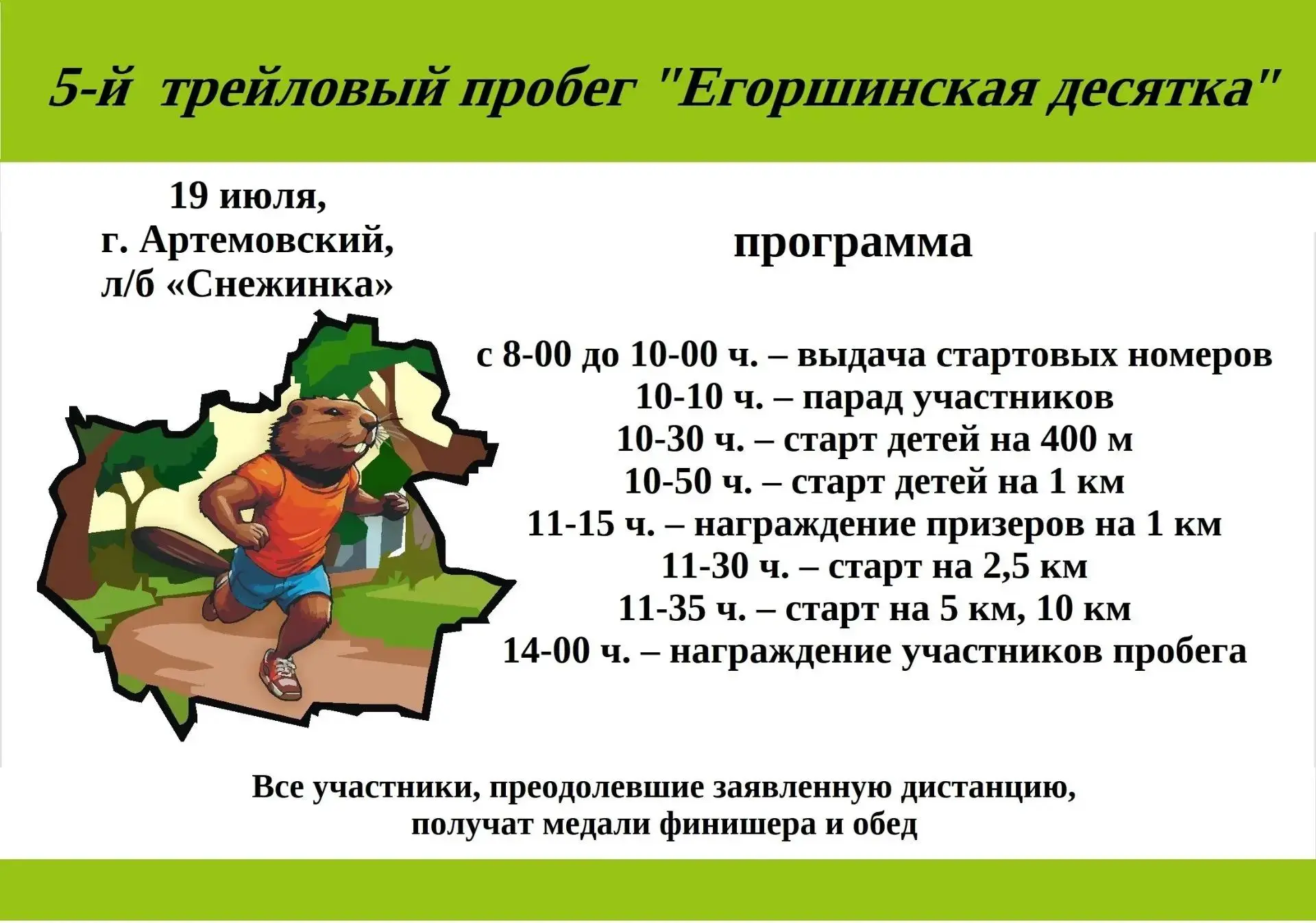 5-й трейловый пробег "Егоршинская десятка"

19 июля,
г. Артемовский,
л/б «Снежинка»

программа

с 8-00 до 10-00 ч. – выдача стартовых номеров
10-10 ч. – парад участников
10-30 ч. – старт детей на 400 м
10-50 ч. – старт детей на 1 км
11-15 ч. – награждение призеров на 1 км
11-30 ч. – старт на 2,5 км
11-35 ч. – старт на 5 км, 10 км
14-00 ч. – награждение участников пробега

Все участники, преодолевшие заявленную дистанцию, получат медали финишера и обед